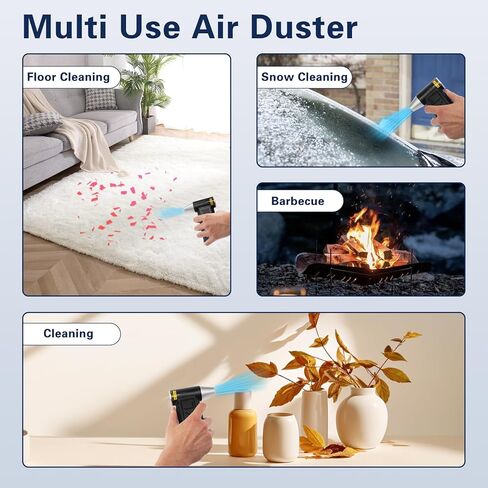 Multi Use Air Duster

Floor Cleaning

Snow Cleaning

Barbecue

Cleaning